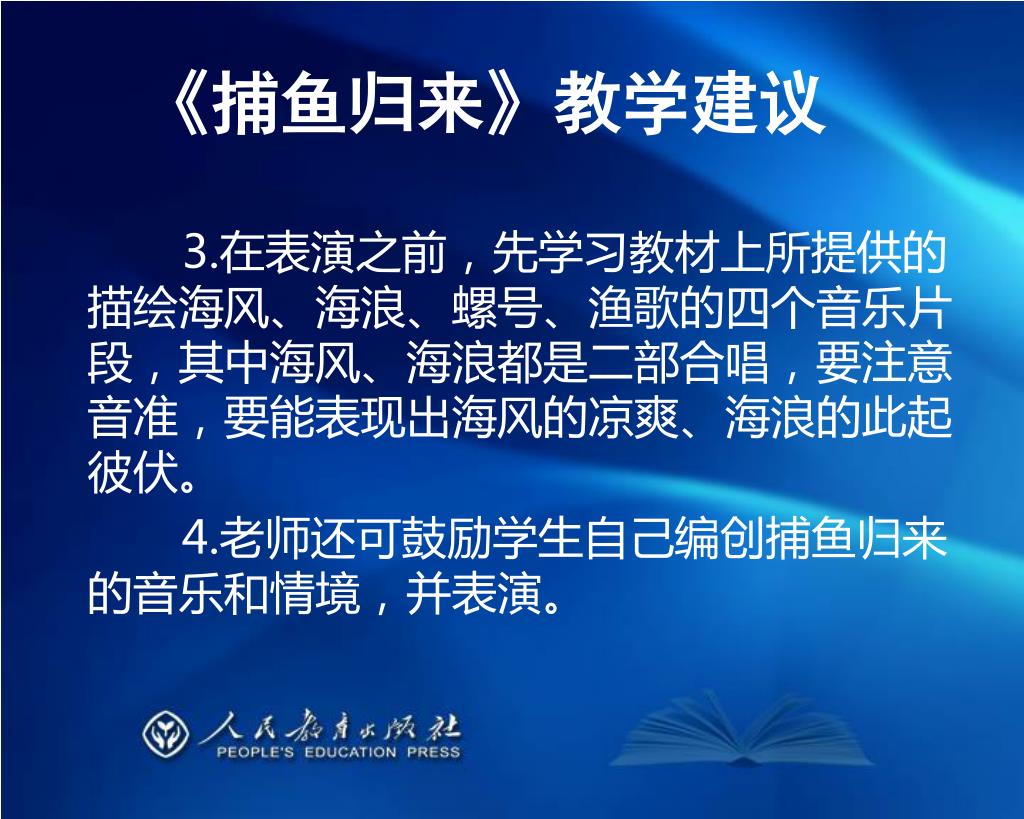 《捕鱼归来》教学建议

3.在表演之前，先学习教材上所提供的描绘海风、海浪、螺号、渔歌的四个音乐片段，其中海风、海浪都是二部合唱，要注意音准，要能表现出海风的凉爽、海浪的此起彼伏。

4.老师还可鼓励学生自己编创捕鱼归来的音乐和情境，并表演。

人民教育出版社
PEOPLE'S EDUCATION PRESS